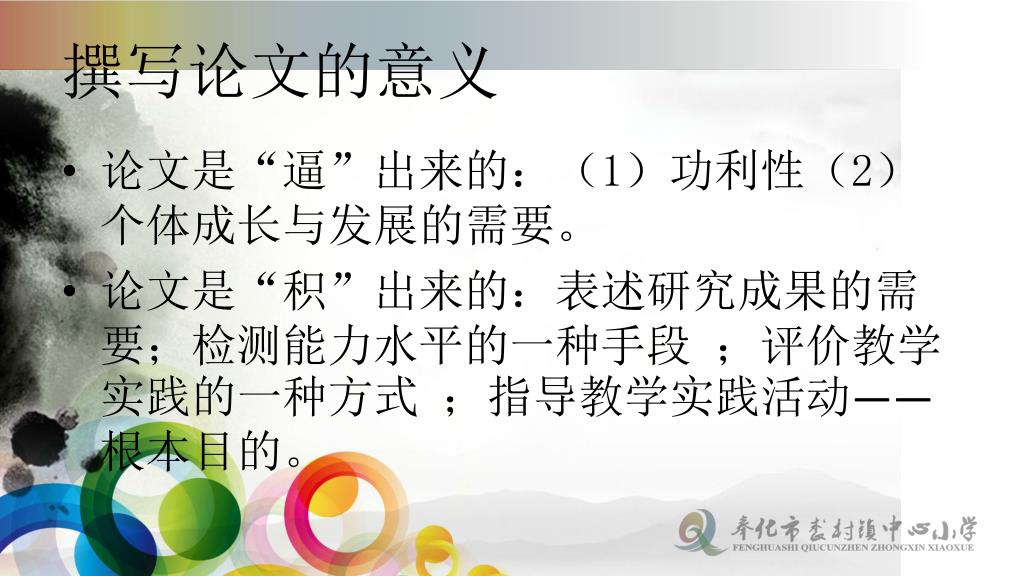 撰写论文的意义

• 论文是“逼”出来的：（1）功利性（2）个体成长与发展的需要。

• 论文是“积”出来的：表述研究成果的需要；检测能力水平的一种手段 ；评价教学实践的一种方式 ；指导教学实践活动——根本目的。

奉化市裘村镇中心小学
FENGHUASHI QIUCUNZHEN ZHONGXIN XIAOXUE